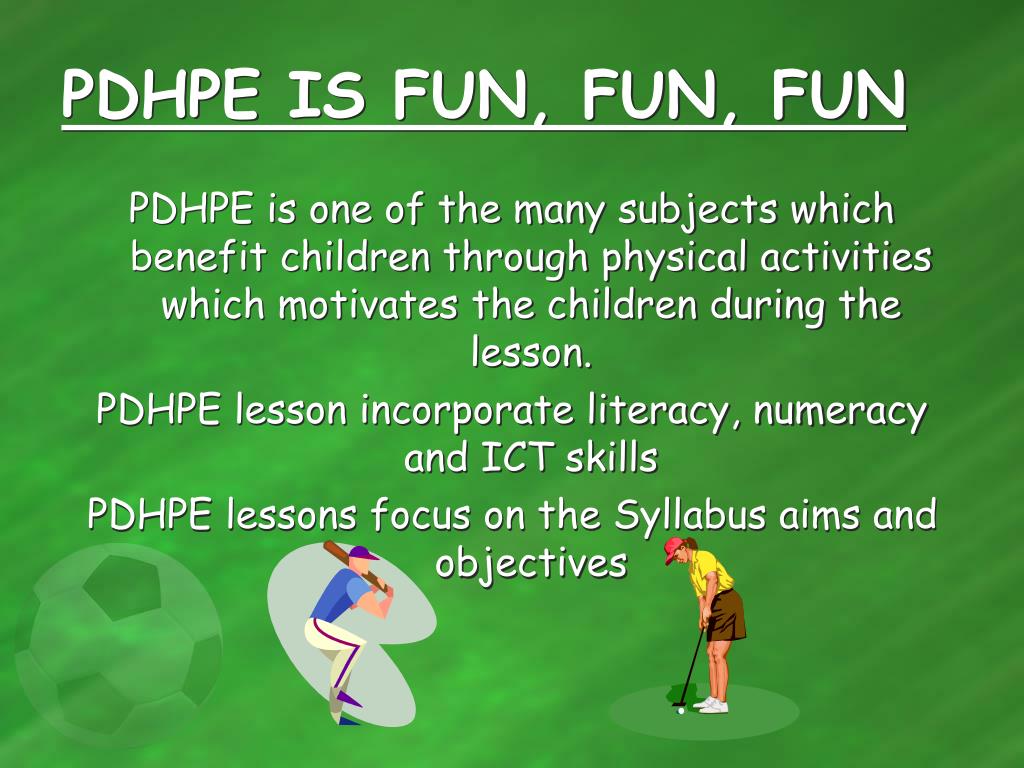 PDHPE IS FUN, FUN, FUN

PDHPE is one of the many subjects which benefit children through physical activities which motivates the children during the lesson.

PDHPE lesson incorporate literacy, numeracy and ICT skills

PDHPE lessons focus on the Syllabus aims and objectives